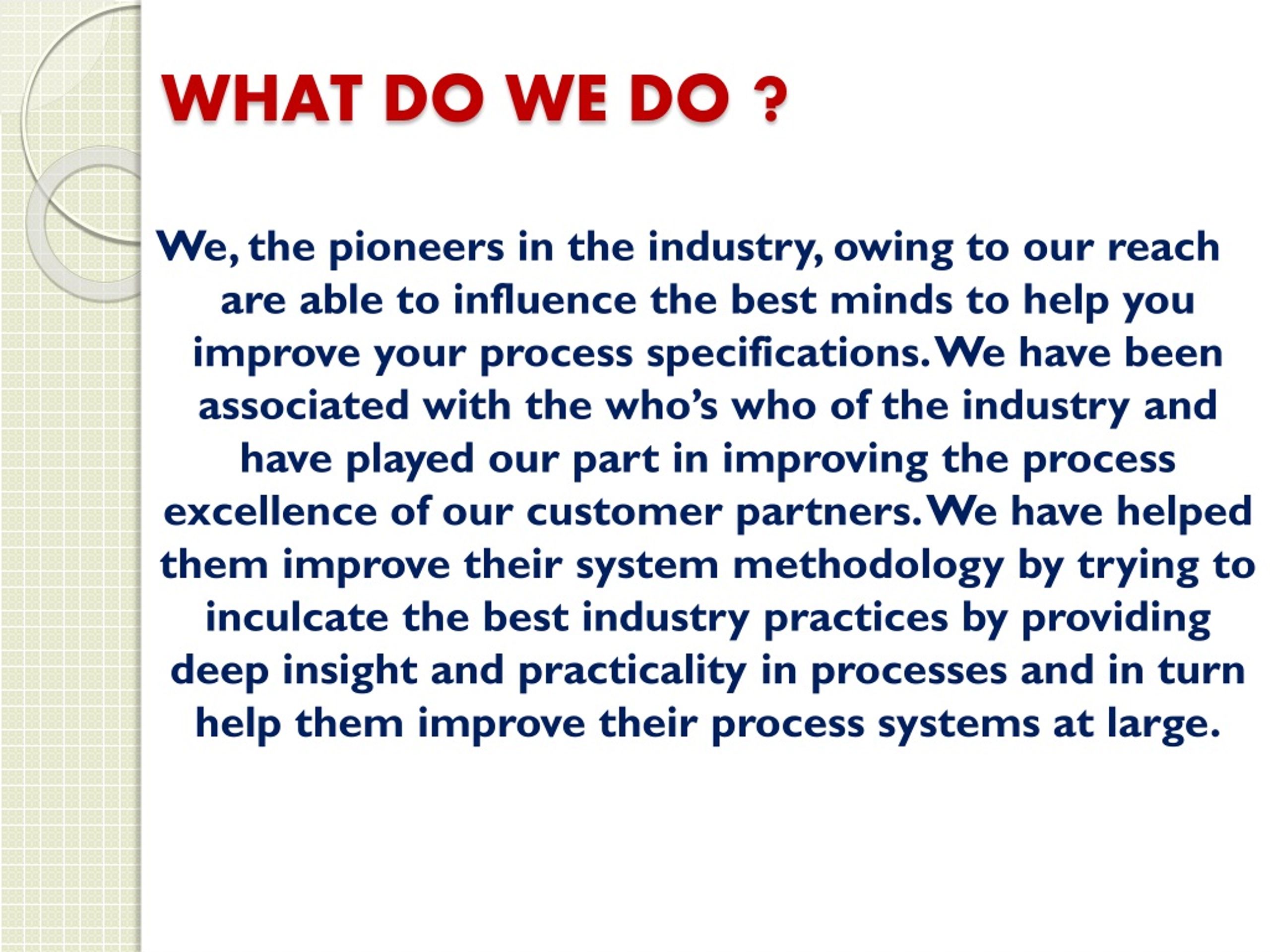 WHAT DO WE DO ?

We, the pioneers in the industry, owing to our reach are able to influence the best minds to help you improve your process specifications. We have been associated with the who's who of the industry and have played our part in improving the process excellence of our customer partners. We have helped them improve their system methodology by trying to inculcate the best industry practices by providing deep insight and practicality in processes and in turn help them improve their process systems at large.